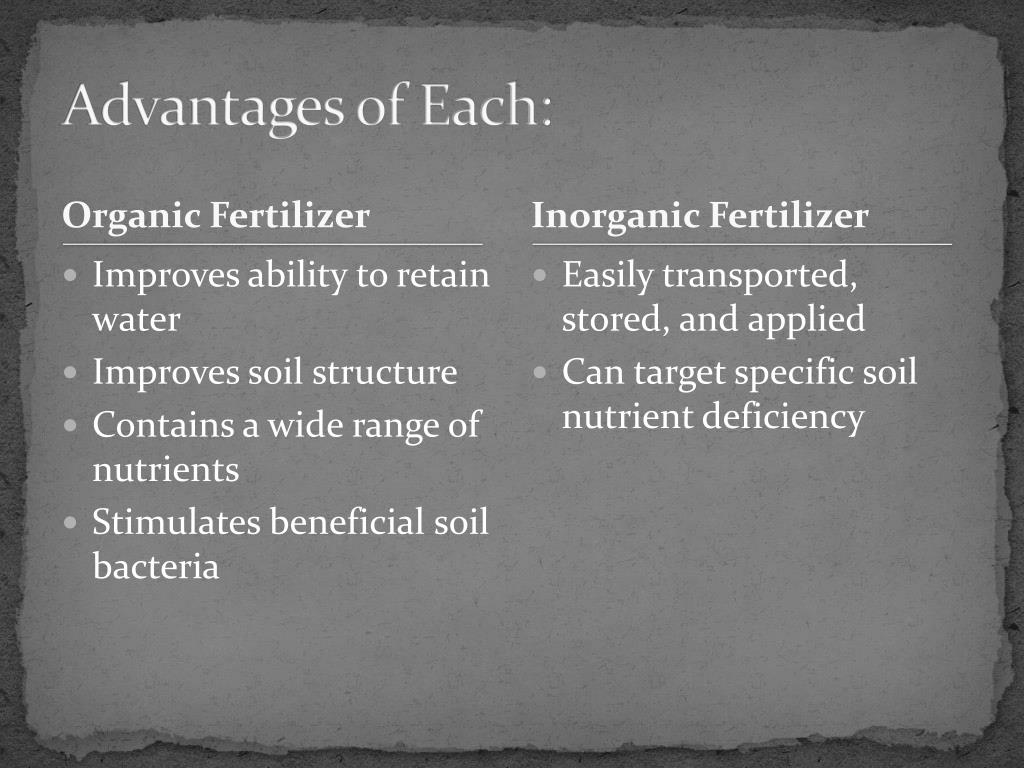 Advantages of Each:

Organic Fertilizer

- Improves ability to retain water
- Improves soil structure
- Contains a wide range of nutrients
- Stimulates beneficial soil bacteria

Inorganic Fertilizer

- Easily transported, stored, and applied
- Can target specific soil nutrient deficiency